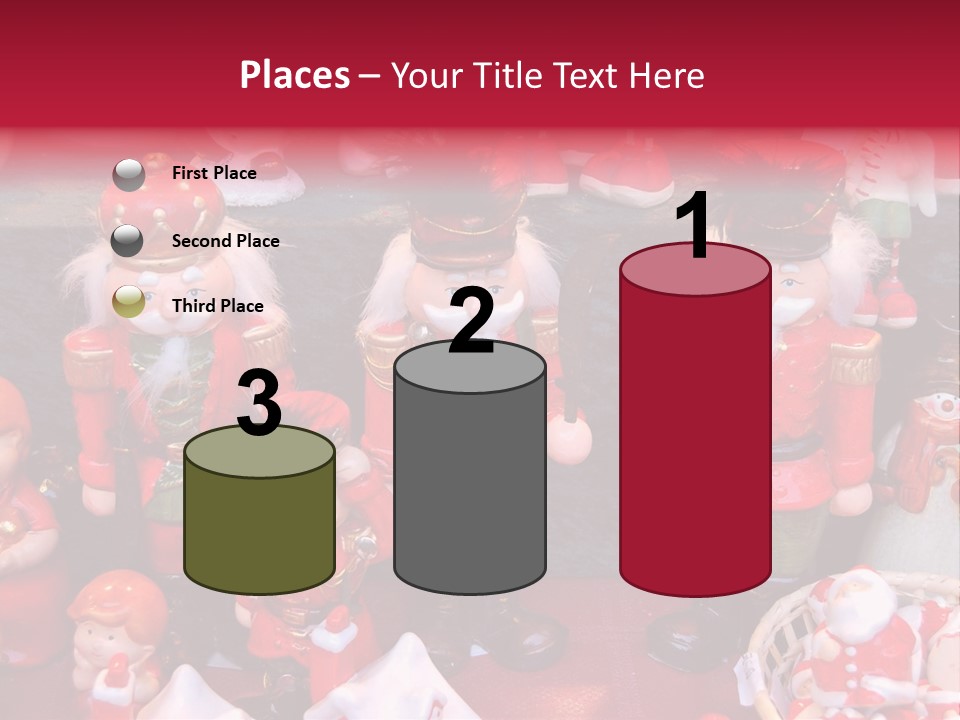 Places – Your Title Text Here

First Place

Second Place

Third Place

3

2

1